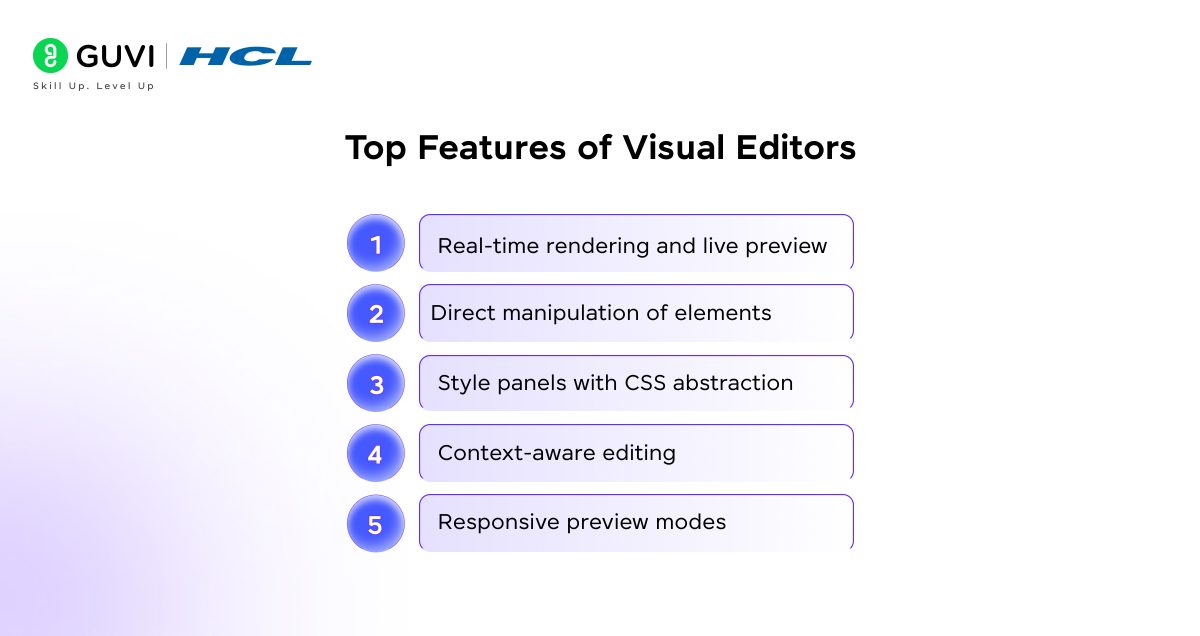 GUVI | HCL
Skill Up. Level Up

Top Features of Visual Editors

1 Real-time rendering and live preview

2 Direct manipulation of elements

3 Style panels with CSS abstraction

4 Context-aware editing

5 Responsive preview modes